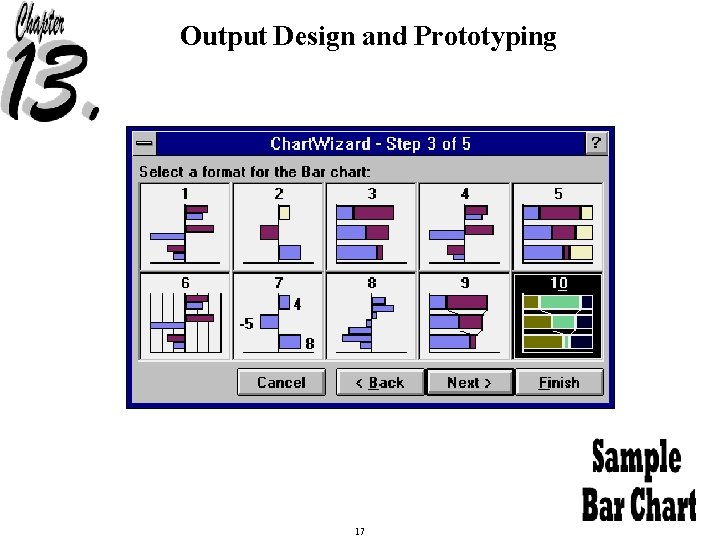 Chapter 13.

Output Design and Prototyping

ChartWizard - Step 3 of 5

?

Select a format for the Bar chart:

1 2 3 4 5

6 7 8 9 10

4

-5

8

Cancel

< Back

Next >

Finish

Sample Bar Chart

17